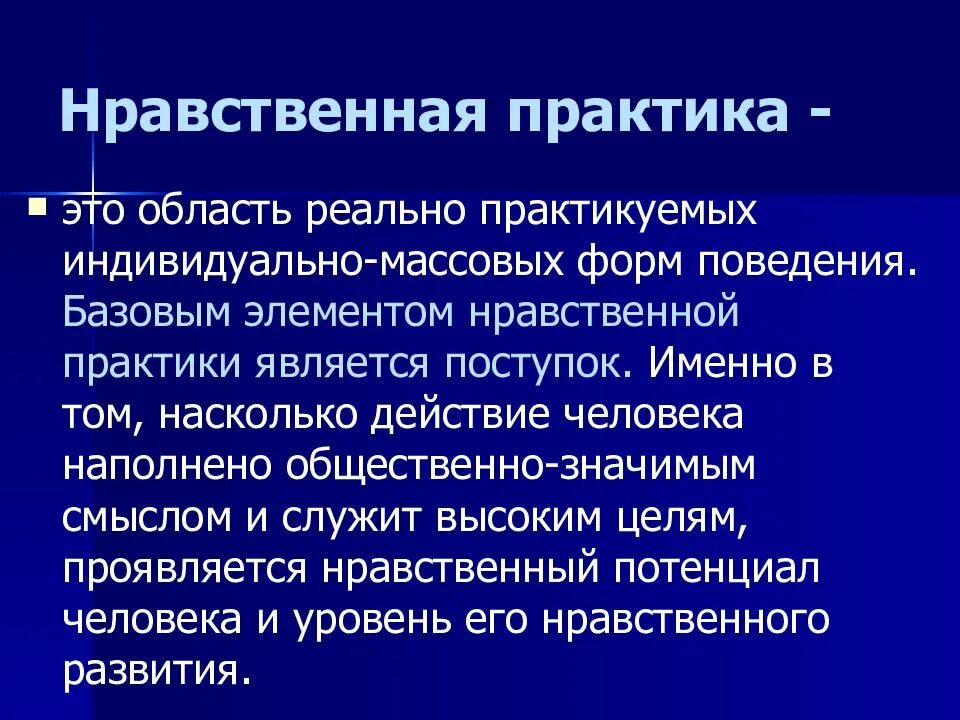 Нравственная практика -

это область реально практикуемых индивидуально-массовых форм поведения. Базовым элементом нравственной практики является поступок. Именно в том, насколько действие человека наполнено общественно-значимым смыслом и служит высоким целям, проявляется нравственный потенциал человека и уровень его нравственного развития.